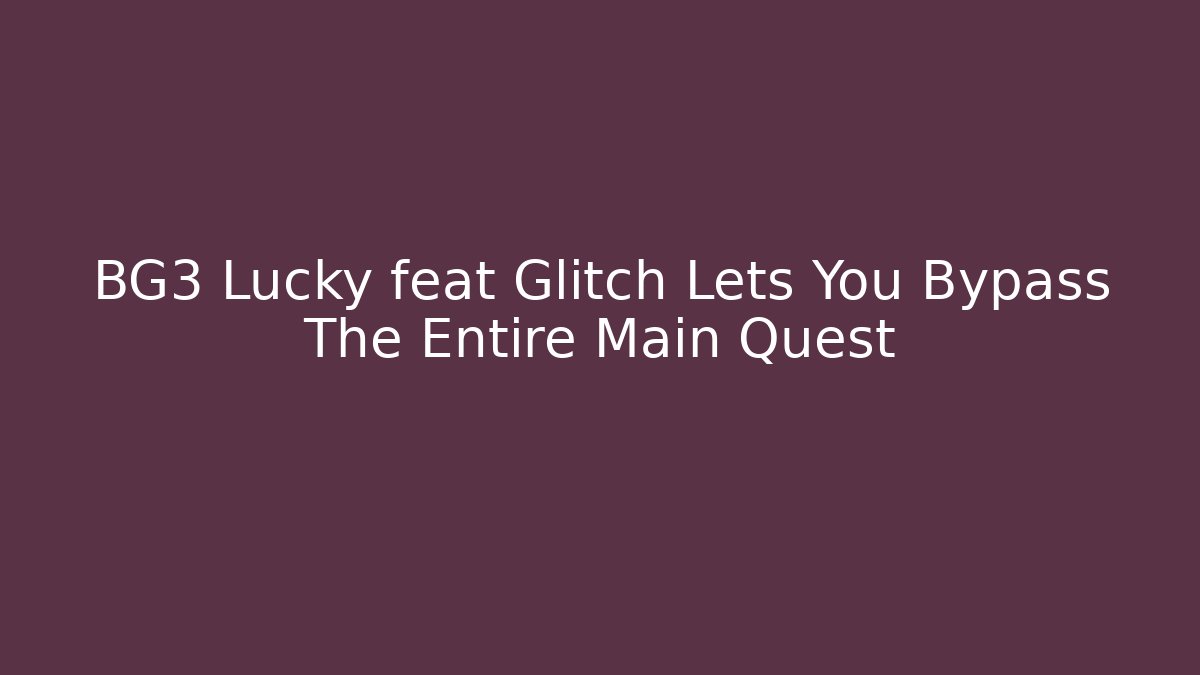 BG3 Lucky feat Glitch Lets You Bypass The Entire Main Quest